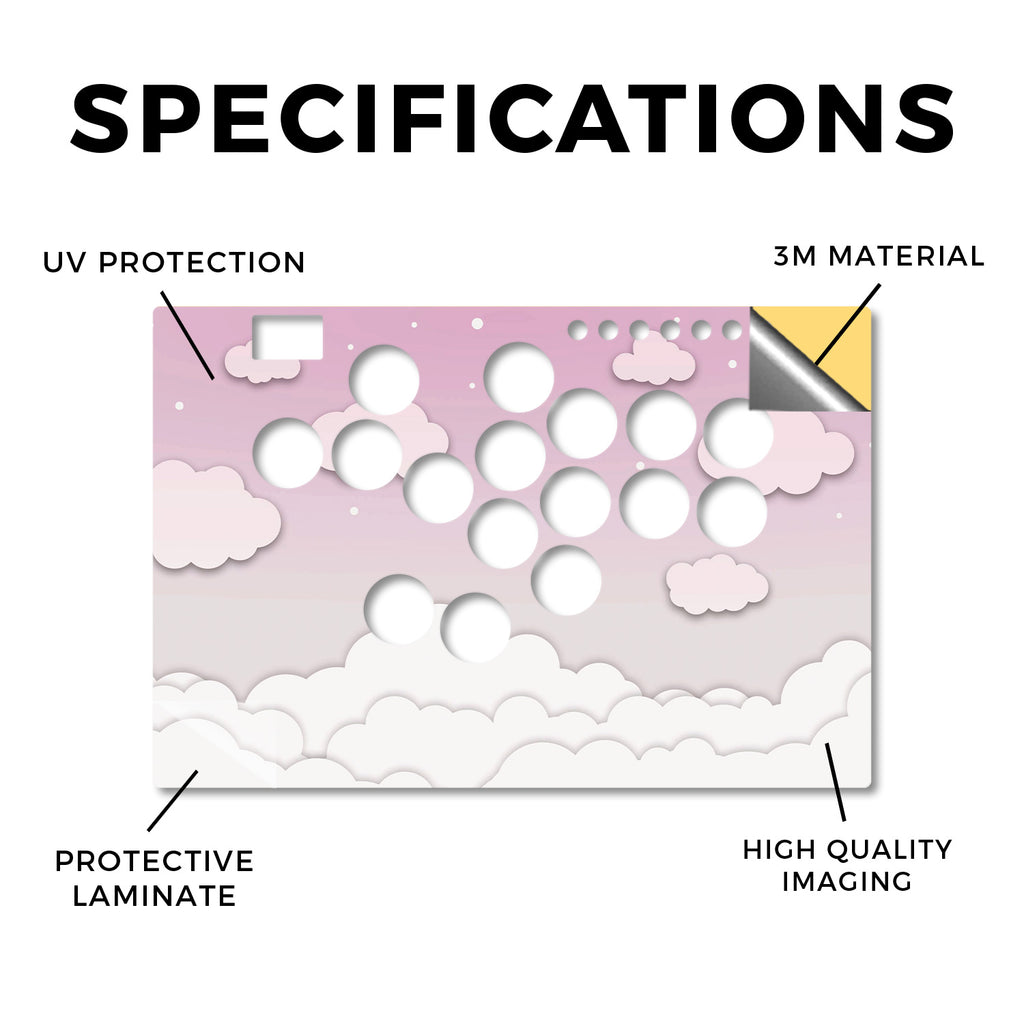 SPECIFICATIONS

UV PROTECTION

3M MATERIAL

PROTECTIVE LAMINATE

HIGH QUALITY IMAGING